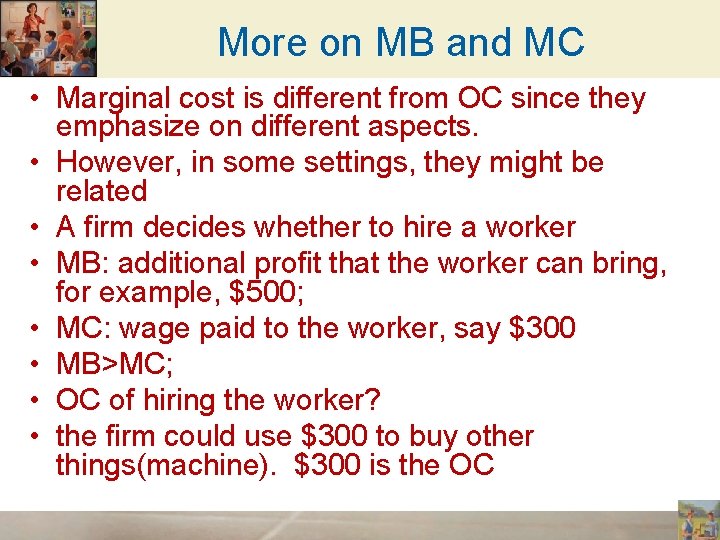 More on MB and MC

• Marginal cost is different from OC since they emphasize on different aspects.
• However, in some settings, they might be related
• A firm decides whether to hire a worker
• MB: additional profit that the worker can bring, for example, \$500;
• MC: wage paid to the worker, say \$300
• MB>MC;
• OC of hiring the worker?
• the firm could use \$300 to buy other things(machine). \$300 is the OC